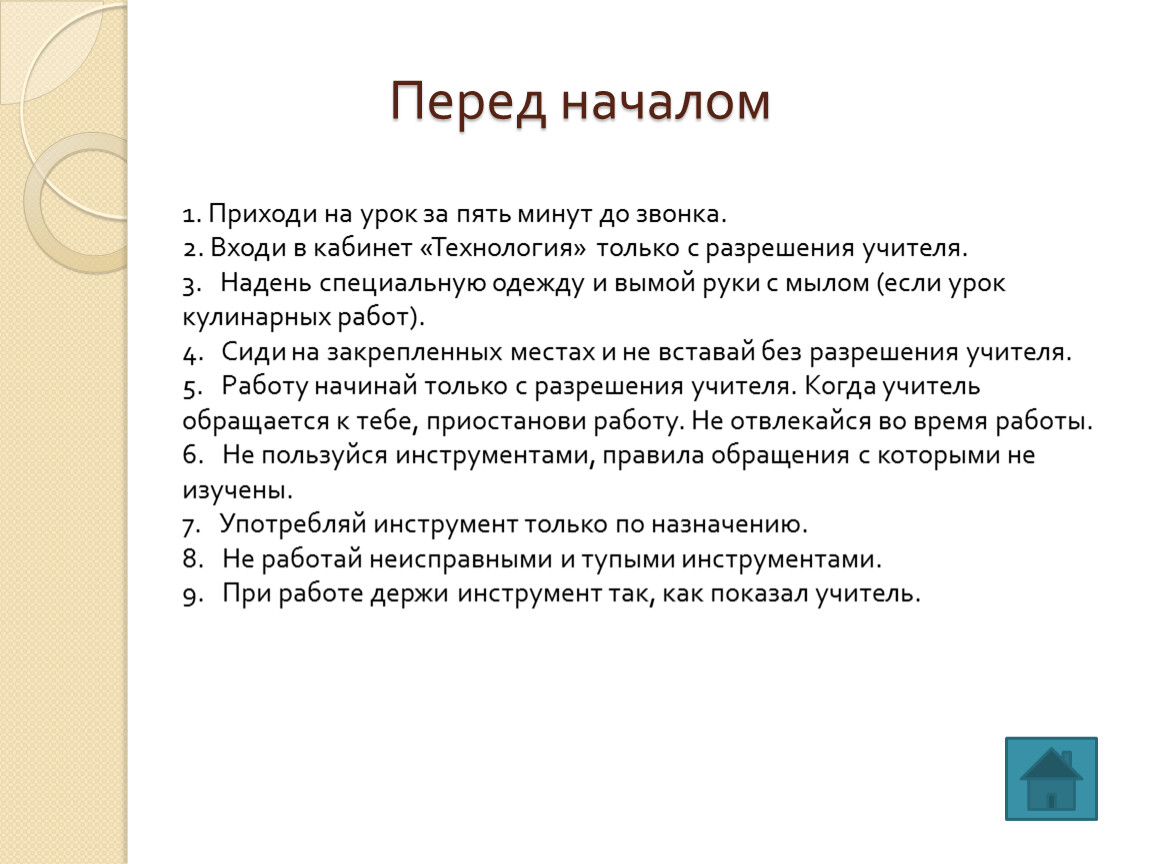 Перед началом

1. Приходи на урок за пять минут до звонка.
2. Входи в кабинет «Технология» только с разрешения учителя.
3. Надень специальную одежду и вымой руки с мылом (если урок кулинарных работ).
4. Сиди на закрепленных местах и не вставай без разрешения учителя.
5. Работу начинай только с разрешения учителя. Когда учитель обращается к тебе, приостанови работу. Не отвлекайся во время работы.
6. Не пользуйся инструментами, правила обращения с которыми не изучены.
7. Употребляй инструмент только по назначению.
8. Не работай неисправными и тупыми инструментами.
9. При работе держи инструмент так, как показал учитель.